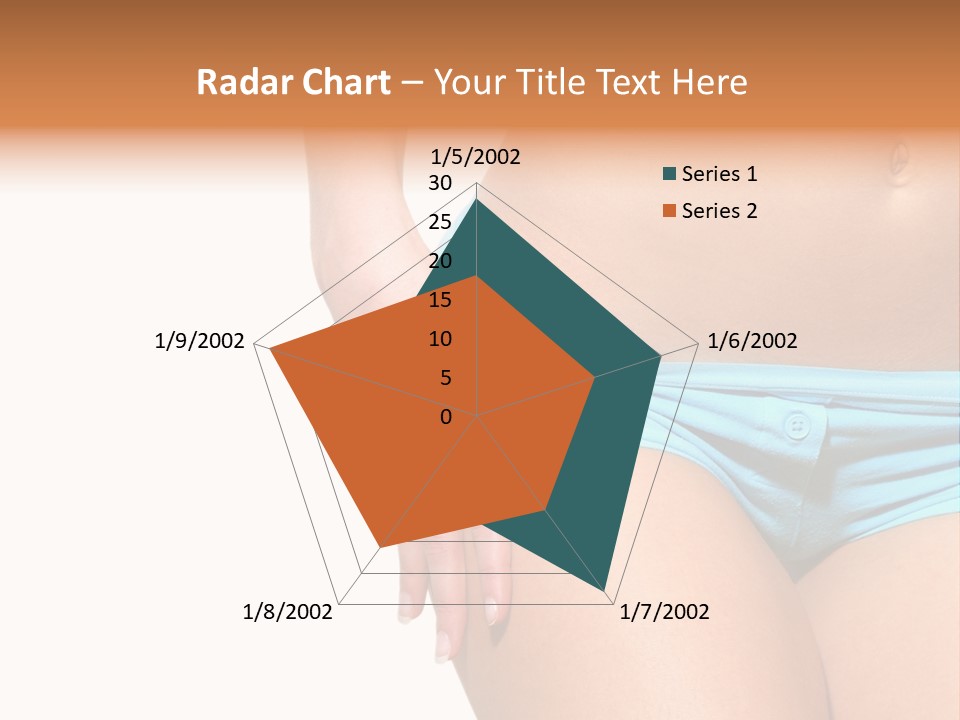 Radar Chart – Your Title Text Here

1/5/2002
30
25
20
15
10
5
0
1/6/2002
1/7/2002
1/8/2002
1/9/2002

Series 1
Series 2